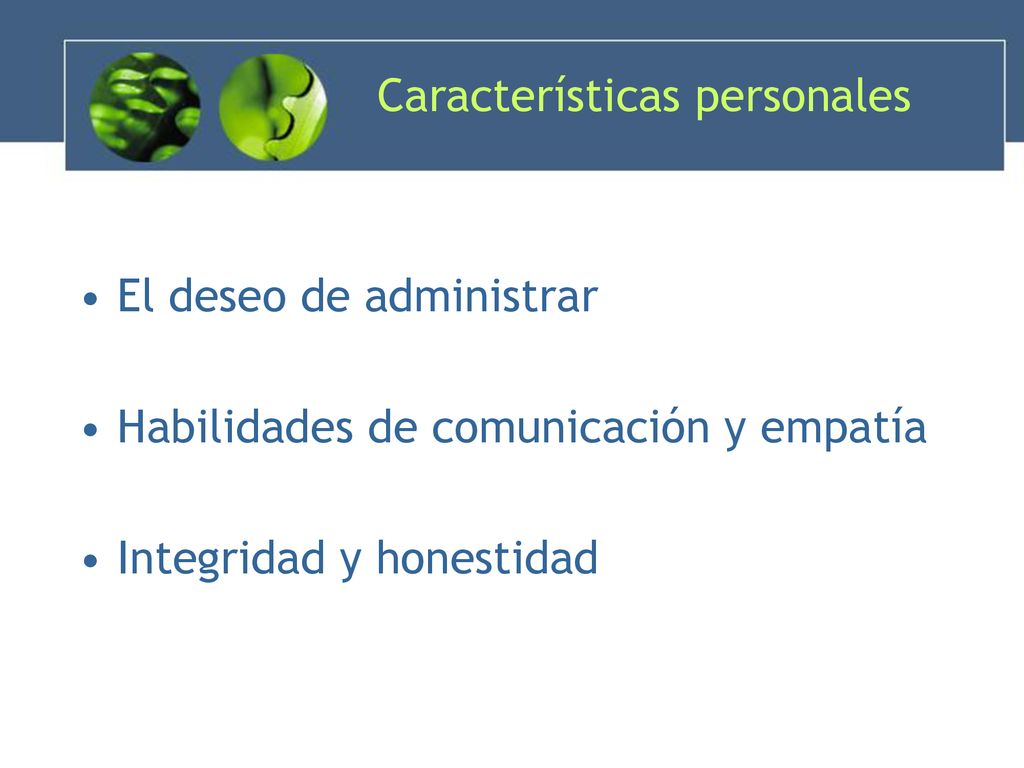 Características personales

• El deseo de administrar

• Habilidades de comunicación y empatía

• Integridad y honestidad